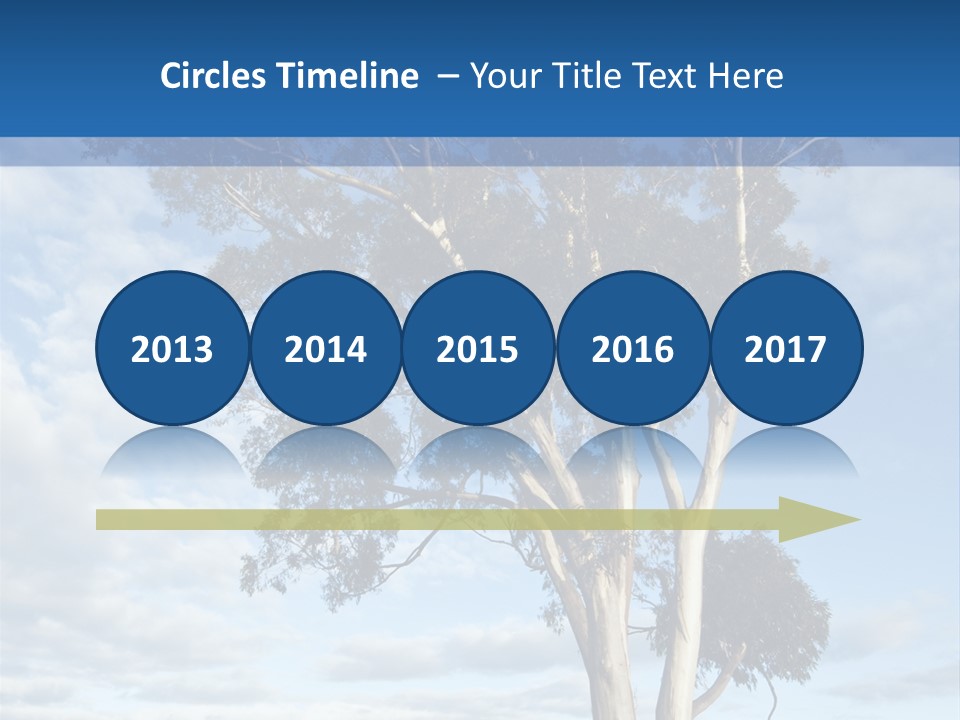 Circles Timeline – Your Title Text Here

2013

2014

2015

2016

2017